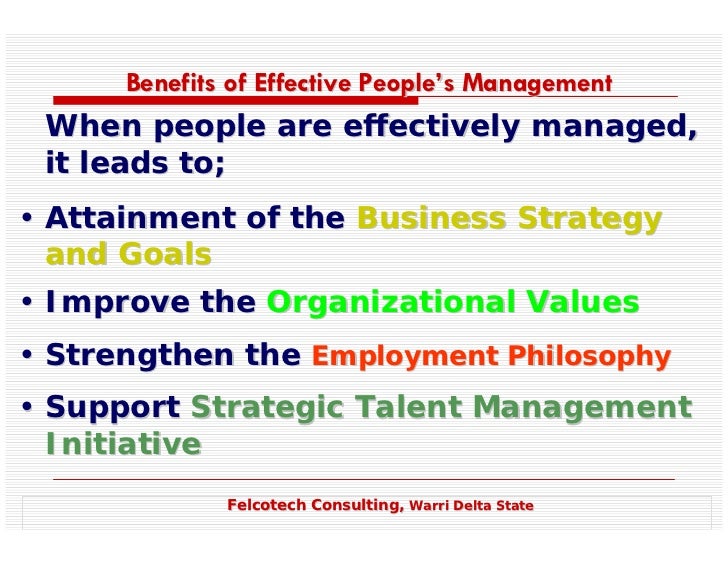 Benefits of Effective People's Management

When people are effectively managed, it leads to;

• Attainment of the Business Strategy and Goals
• Improve the Organizational Values
• Strengthen the Employment Philosophy
• Support Strategic Talent Management Initiative

Felcotech Consulting, Warri Delta State